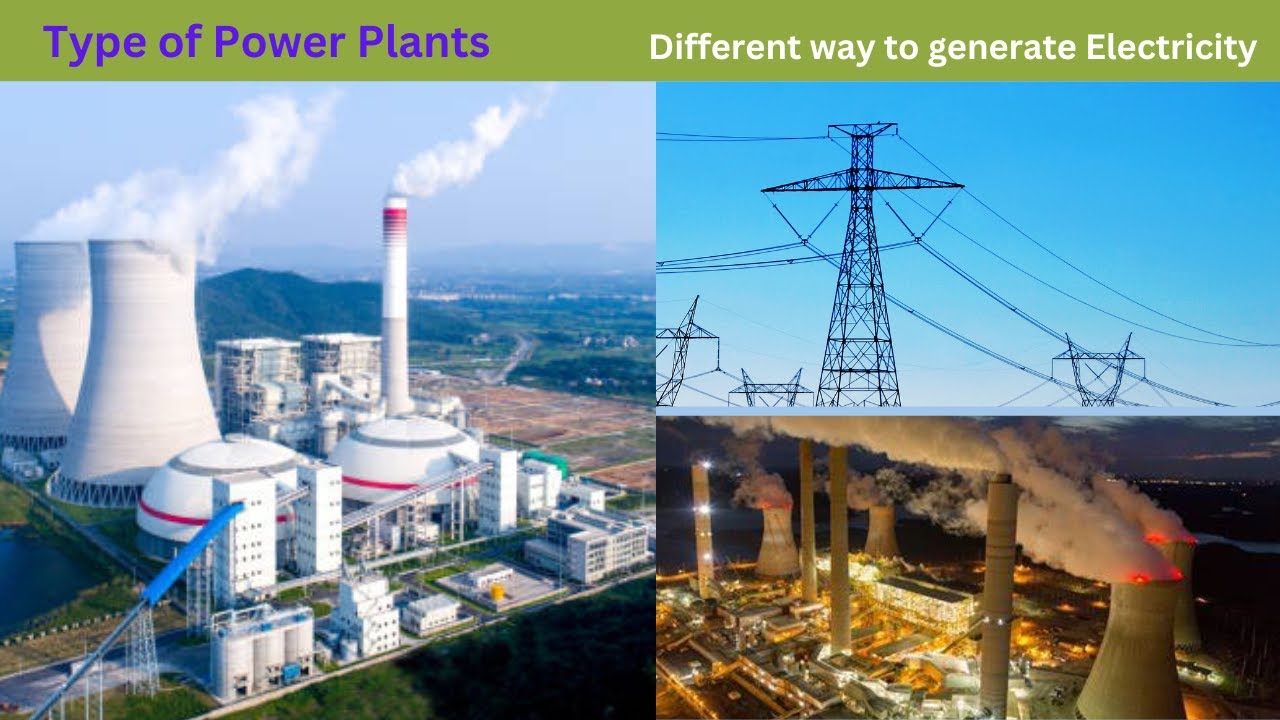 Type of Power Plants

Different way to generate Electricity